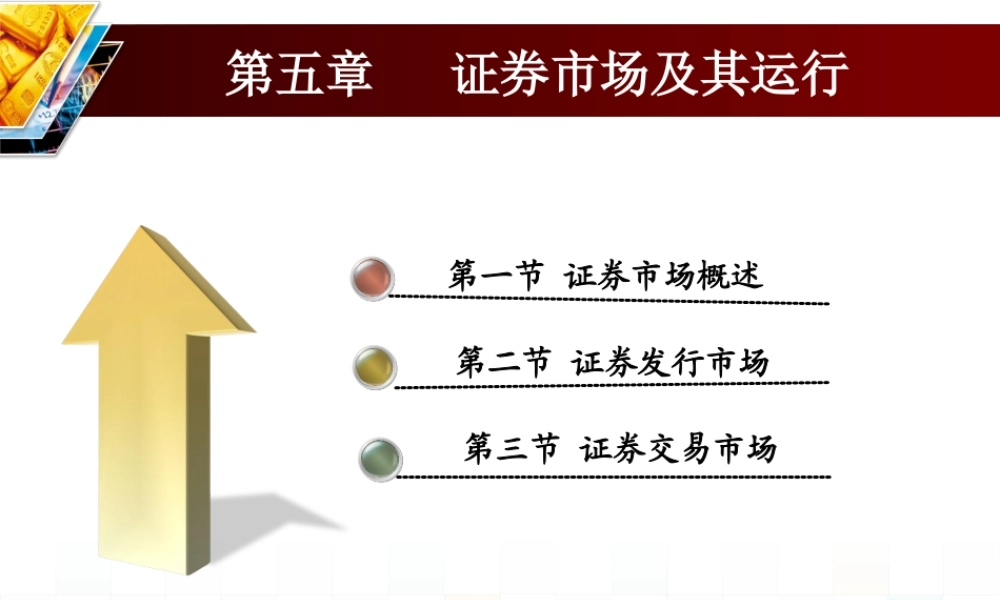 第五章　　证券市场及其运行

第一节 证券市场概述

第二节 证券发行市场

第三节 证券交易市场